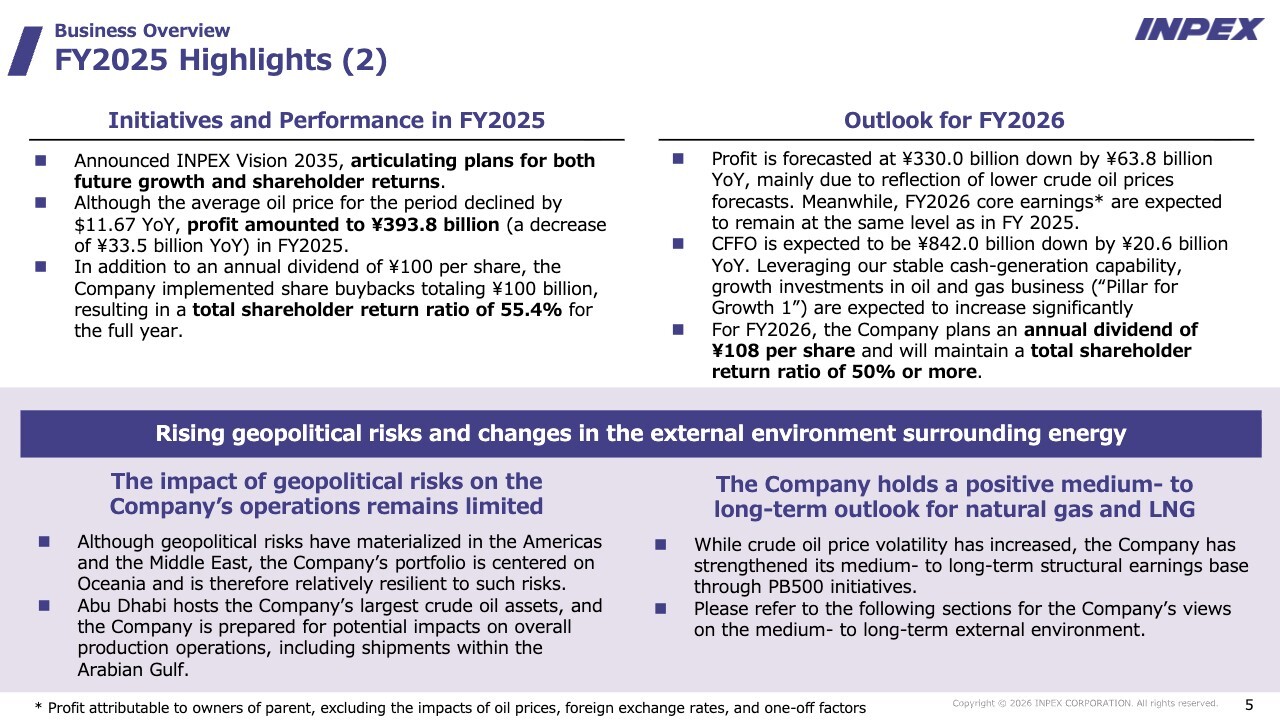 Business Overview
FY2025 Highlights (2)

INPEX

Initiatives and Performance in FY2025

■ Announced INPEX Vision 2035, articulating plans for both future growth and shareholder returns.
■ Although the average oil price for the period declined by $11.67 YoY, profit amounted to ¥393.8 billion (a decrease of ¥33.5 billion YoY) in FY2025.
■ In addition to an annual dividend of ¥100 per share, the Company implemented share buybacks totaling ¥100 billion, resulting in a total shareholder return ratio of 55.4% for the full year.

Outlook for FY2026

■ Profit is forecasted at ¥330.0 billion down by ¥63.8 billion YoY, mainly due to reflection of lower crude oil prices forecasts. Meanwhile, FY2026 core earnings* are expected to remain at the same level as in FY 2025.
■ CFFO is expected to be ¥842.0 billion down by ¥20.6 billion YoY. Leveraging our stable cash-generation capability, growth investments in oil and gas business (“Pillar for Growth 1”) are expected to increase significantly
■ For FY2026, the Company plans an annual dividend of ¥108 per share and will maintain a total shareholder return ratio of 50% or more.

Rising geopolitical risks and changes in the external environment surrounding energy

The impact of geopolitical risks on the Company’s operations remains limited

■ Although geopolitical risks have materialized in the Americas and the Middle East, the Company’s portfolio is centered on Oceania and is therefore relatively resilient to such risks.
■ Abu Dhabi hosts the Company’s largest crude oil assets, and the Company is prepared for potential impacts on overall production operations, including shipments within the Arabian Gulf.

The Company holds a positive medium- to long-term outlook for natural gas and LNG

■ While crude oil price volatility has increased, the Company has strengthened its medium- to long-term structural earnings base through PB500 initiatives.
■ Please refer to the following sections for the Company’s views on the medium- to long-term external environment.

* Profit attributable to owners of parent, excluding the impacts of oil prices, foreign exchange rates, and one-off factors

Copyright © 2026 INPEX CORPORATION. All rights reserved.

5